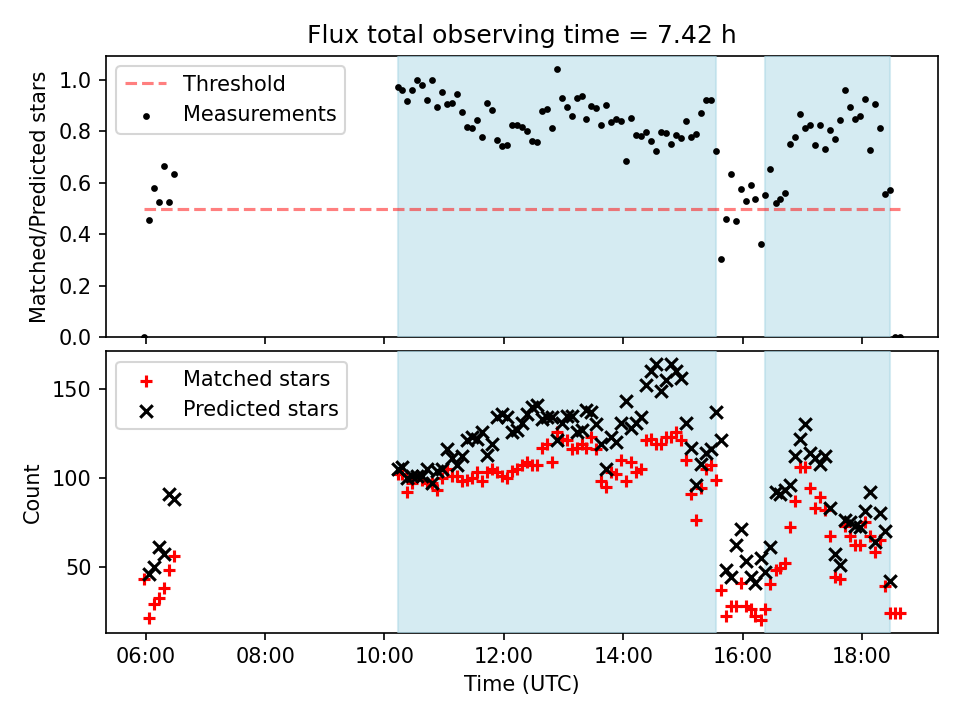 Flux total observing time = 7.42 h

Threshold
Measurements

Matched/Predicted stars

1.0
0.8
0.6
0.4
0.2
0.0

Matched stars
Predicted stars

Count

150
100
50

06:00
08:00
10:00
12:00
14:00
16:00
18:00

Time (UTC)